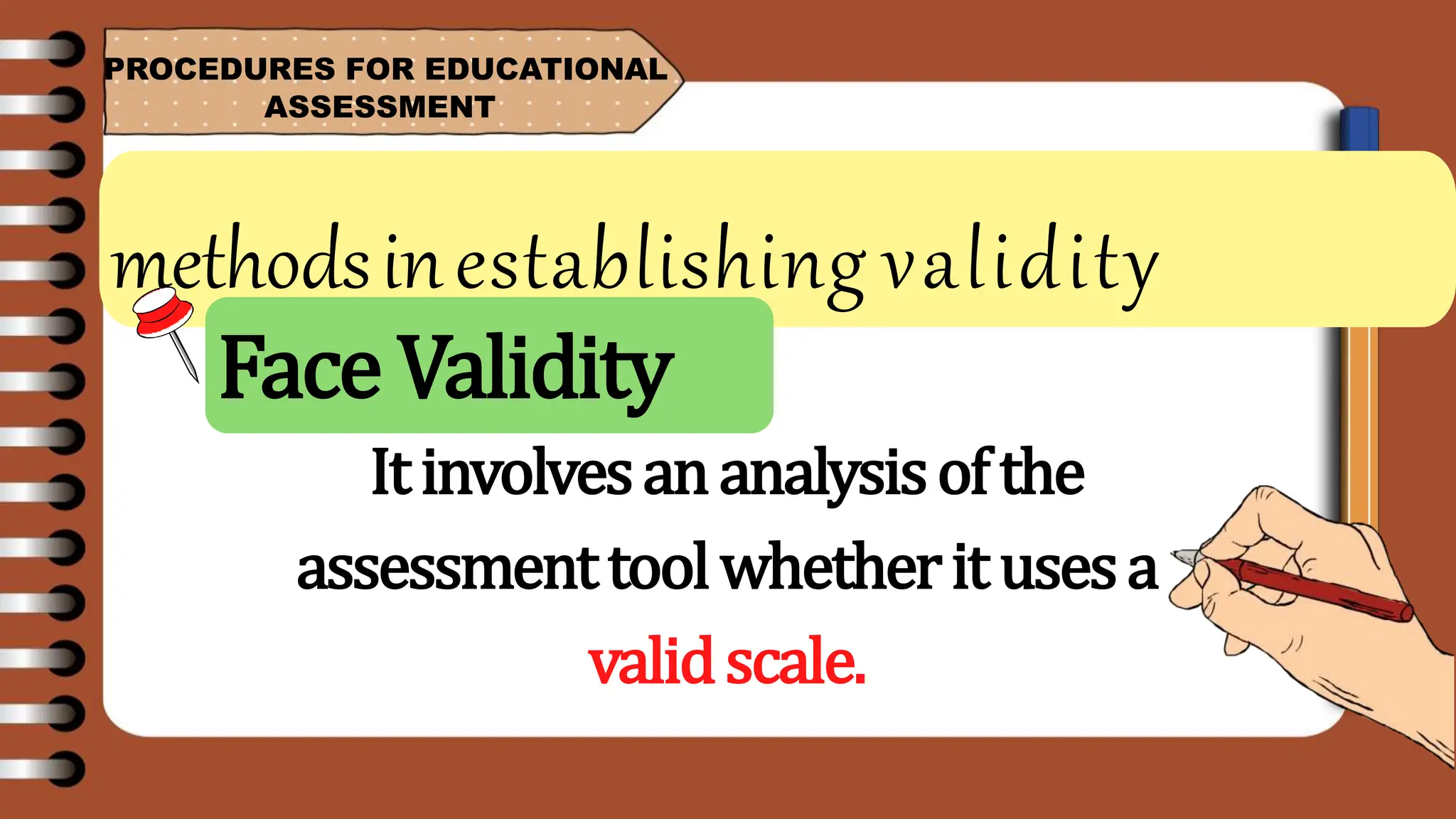 PROCEDURES FOR EDUCATIONAL ASSESSMENT

methods in establishing validity

Face Validity

It involves an analysis of the assessment tool whether it uses a valid scale.